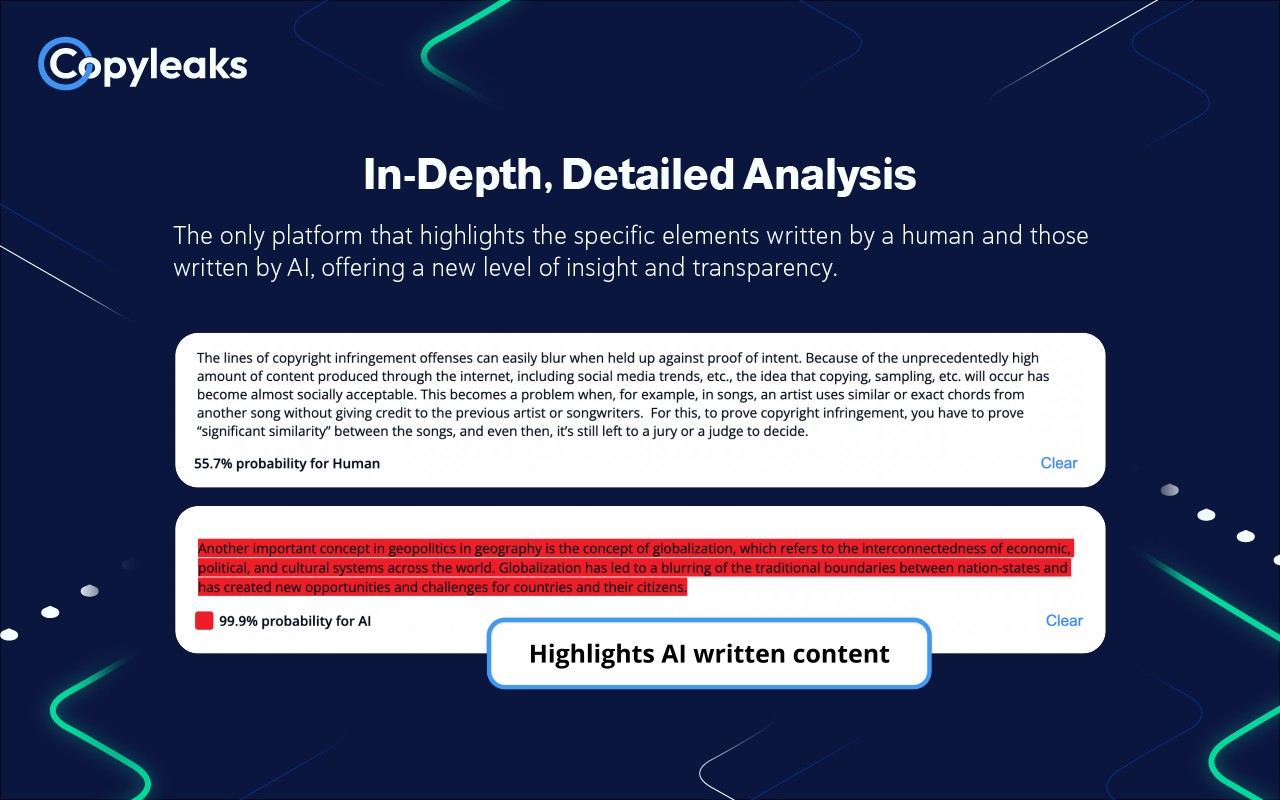 Copyleaks

In-Depth, Detailed Analysis

The only platform that highlights the specific elements written by a human and those written by AI, offering a new level of insight and transparency.

The lines of copyright infringement offenses can easily blur when held up against proof of intent. Because of the unprecedentedly high amount of content produced through the internet, including social media trends, etc., the idea that copying, sampling, etc. will occur has become almost socially acceptable. This becomes a problem when, for example, in songs, an artist uses similar or exact chords from another song without giving credit to the previous artist or songwriters. For this, to prove copyright infringement, you have to prove "significant similarity" between the songs, and even then, it's still left to a jury or a judge to decide.

55.7% probability for Human

Clear

Another important concept in geopolitics in geography is the concept of globalization, which refers to the interconnectedness of economic, political, and cultural systems across the world. Globalization has led to a blurring of the traditional boundaries between nation-states and has created new opportunities and challenges for countries and their citizens.

99.9% probability for AI

Clear

Highlights AI written content